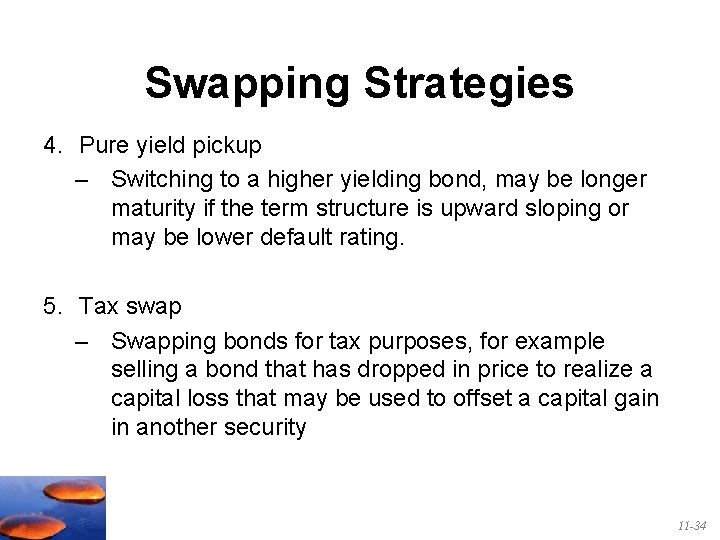 Swapping Strategies

4. Pure yield pickup

– Switching to a higher yielding bond, may be longer maturity if the term structure is upward sloping or may be lower default rating.

5. Tax swap

– Swapping bonds for tax purposes, for example selling a bond that has dropped in price to realize a capital loss that may be used to offset a capital gain in another security

11-34